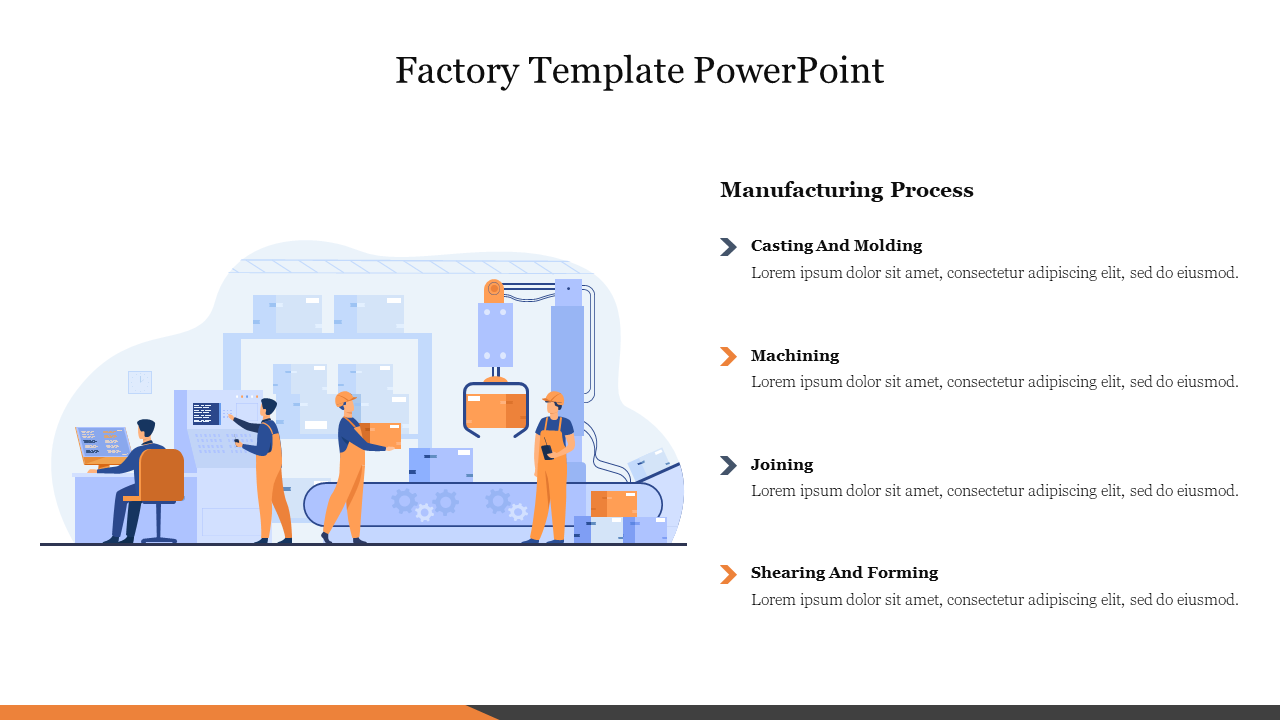 Factory Template PowerPoint

Manufacturing Process

Casting And Molding
Lorem ipsum dolor sit amet, consectetur adipiscing elit, sed do eiusmod.

Machining
Lorem ipsum dolor sit amet, consectetur adipiscing elit, sed do eiusmod.

Joining
Lorem ipsum dolor sit amet, consectetur adipiscing elit, sed do eiusmod.

Shearing And Forming
Lorem ipsum dolor sit amet, consectetur adipiscing elit, sed do eiusmod.